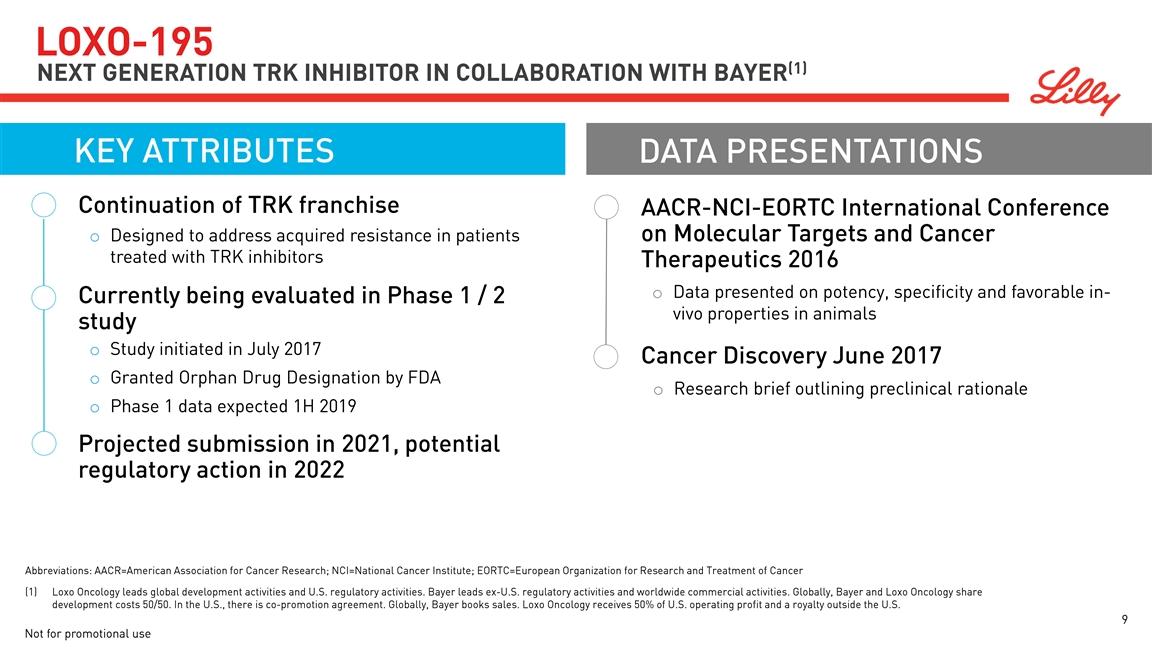 LOXO-195

NEXT GENERATION TRK INHIBITOR IN COLLABORATION WITH BAYER$^{(1)}$

Lilly

KEY ATTRIBUTES

Continuation of TRK franchise

o Designed to address acquired resistance in patients treated with TRK inhibitors

Currently being evaluated in Phase 1 / 2 study

o Study initiated in July 2017

o Granted Orphan Drug Designation by FDA

o Phase 1 data expected 1H 2019

Projected submission in 2021, potential regulatory action in 2022

DATA PRESENTATIONS

AACR-NCI-EORTC International Conference on Molecular Targets and Cancer Therapeutics 2016

o Data presented on potency, specificity and favorable in-vivo properties in animals

Cancer Discovery June 2017

o Research brief outlining preclinical rationale

Abbreviations: AACR=American Association for Cancer Research; NCI=National Cancer Institute; EORTC=European Organization for Research and Treatment of Cancer

(1) Loxo Oncology leads global development activities and U.S. regulatory activities. Bayer leads ex-U.S. regulatory activities and worldwide commercial activities. Globally, Bayer and Loxo Oncology share development costs 50/50. In the U.S., there is co-promotion agreement. Globally, Bayer books sales. Loxo Oncology receives 50% of U.S. operating profit and a royalty outside the U.S.

9

Not for promotional use